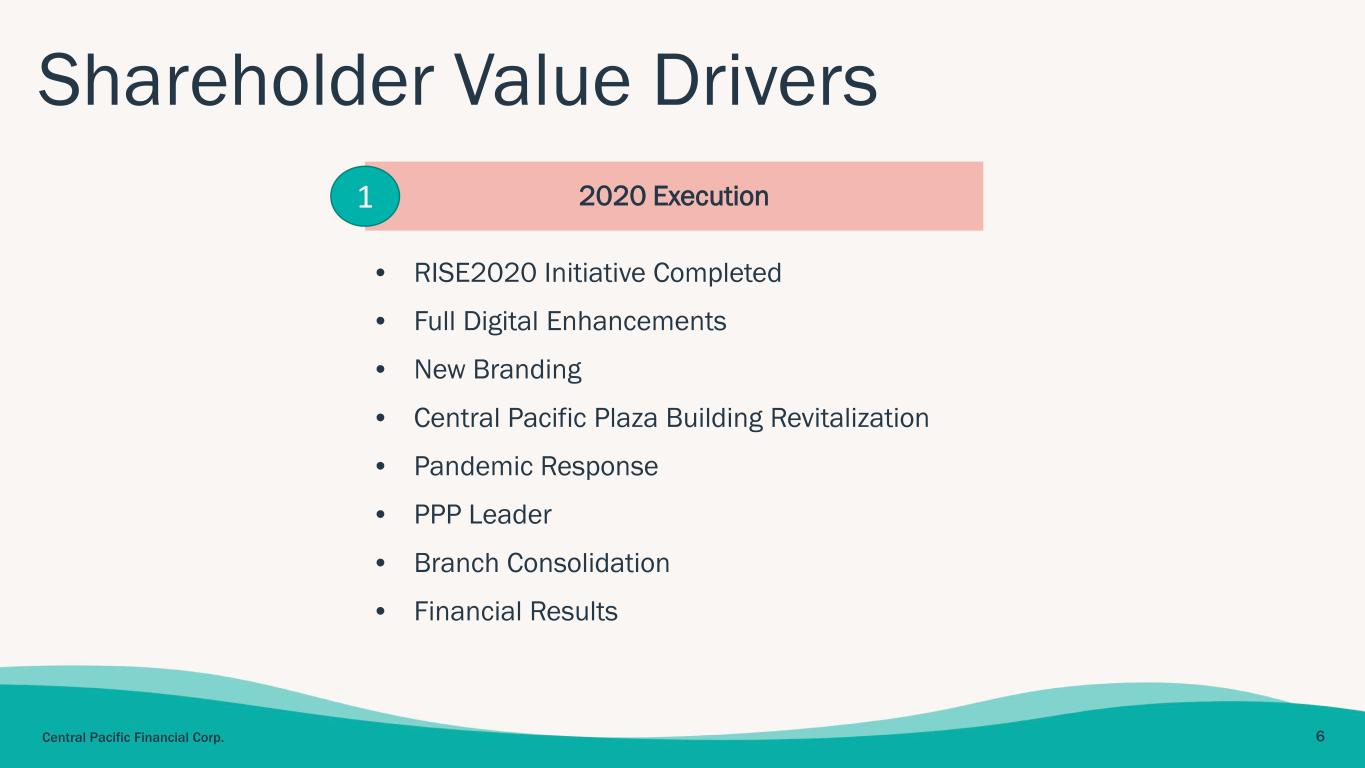 Shareholder Value Drivers

1 2020 Execution

• RISE2020 Initiative Completed
• Full Digital Enhancements
• New Branding
• Central Pacific Plaza Building Revitalization
• Pandemic Response
• PPP Leader
• Branch Consolidation
• Financial Results

Central Pacific Financial Corp.

6